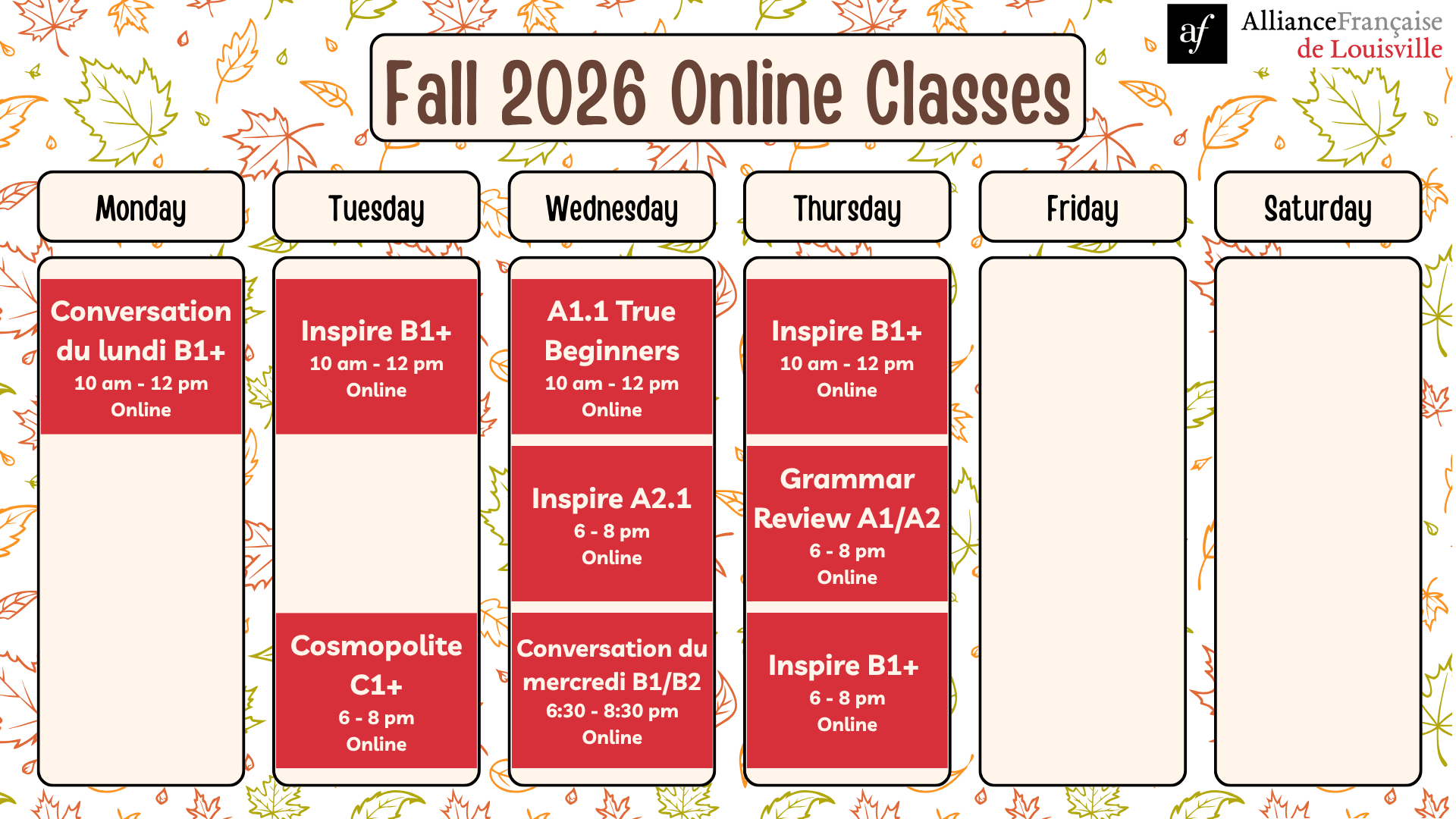 af AllianceFrançaise de Louisville

Fall 2026 Online Classes

Monday

Conversation du lundi B1+
10 am - 12 pm
Online

Tuesday

Inspire B1+
10 am - 12 pm
Online

Cosmopolite C1+
6 - 8 pm
Online

Wednesday

A1.1 True Beginners
10 am - 12 pm
Online

Inspire A2.1
6 - 8 pm
Online

Conversation du mercredi B1/B2
6:30 - 8:30 pm
Online

Thursday

Inspire B1+
10 am - 12 pm
Online

Grammar Review A1/A2
6 - 8 pm
Online

Inspire B1+
6 - 8 pm
Online

Friday

Saturday